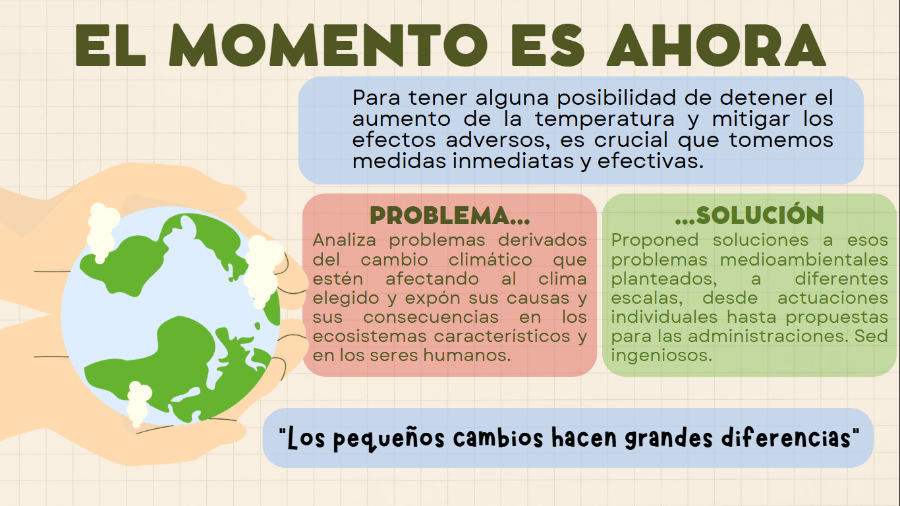 EL MOMENTO ES AHORA

Para tener alguna posibilidad de detener el aumento de la temperatura y mitigar los efectos adversos, es crucial que tomemos medidas inmediatas y efectivas.

PROBLEMA...

Analiza problemas derivados del cambio climático que estén afectando al clima elegido y expón sus causas y sus consecuencias en los ecosistemas característicos y en los seres humanos.

...SOLUCIÓN

Proponed soluciones a esos problemas medioambientales planteados, a diferentes escalas, desde actuaciones individuales hasta propuestas para las administraciones. Sed ingeniosos.

"Los pequeños cambios hacen grandes diferencias"